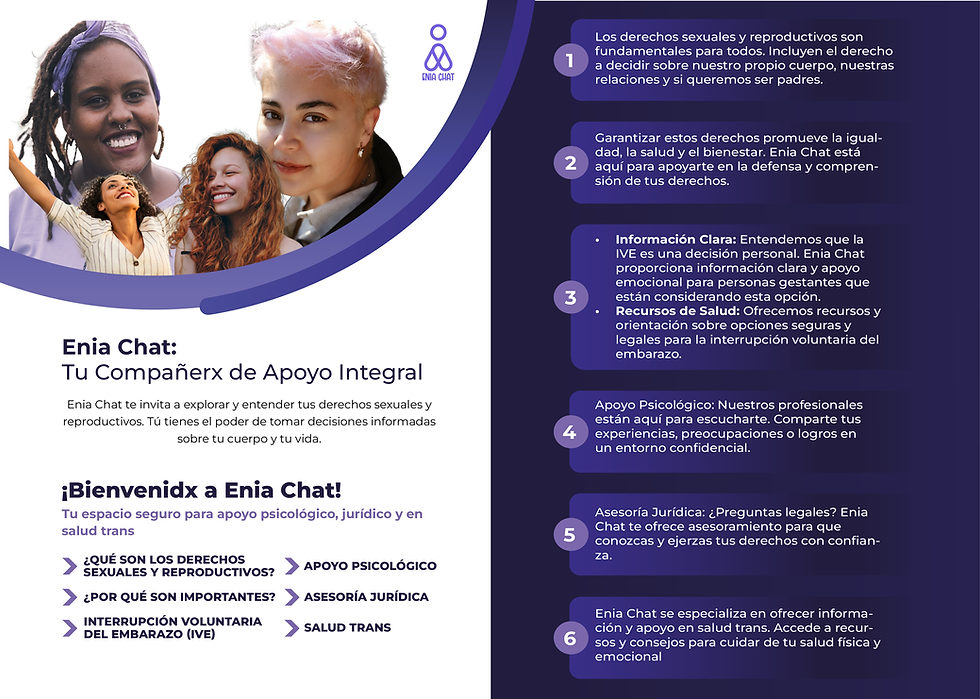 ENIA CHAT

Enia Chat:
Tu Compañerx de Apoyo Integral

Enia Chat te invita a explorar y entender tus derechos sexuales y reproductivos. Tú tienes el poder de tomar decisiones informadas sobre tu cuerpo y tu vida.

¡Bienvenidx a Enia Chat!

Tu espacio seguro para apoyo psicológico, jurídico y en salud trans

¿QUÉ SON LOS DERECHOS SEXUALES Y REPRODUCTIVOS?

¿POR QUÉ SON IMPORTANTES?

INTERRUPCIÓN VOLUNTARIA DEL EMBARAZO (IVE)

APOYO PSICOLÓGICO

ASESORÍA JURÍDICA

SALUD TRANS

1 Los derechos sexuales y reproductivos son fundamentales para todos. Incluyen el derecho a decidir sobre nuestro propio cuerpo, nuestras relaciones y si queremos ser padres.

2 Garantizar estos derechos promueve la igualdad, la salud y el bienestar. Enia Chat está aquí para apoyarte en la defensa y comprensión de tus derechos.

3
• Información Clara: Entendemos que la IVE es una decisión personal. Enia Chat proporciona información clara y apoyo emocional para personas gestantes que están considerando esta opción.
• Recursos de Salud: Ofrecemos recursos y orientación sobre opciones seguras y legales para la interrupción voluntaria del embarazo.

4 Apoyo Psicológico: Nuestros profesionales están aquí para escucharte. Comparte tus experiencias, preocupaciones o logros en un entorno confidencial.

5 Asesoría Jurídica: ¿Preguntas legales? Enia Chat te ofrece asesoramiento para que conozcas y ejerzas tus derechos con confianza.

6 Enia Chat se especializa en ofrecer información y apoyo en salud trans. Accede a recursos y consejos para cuidar de tu salud física y emocional